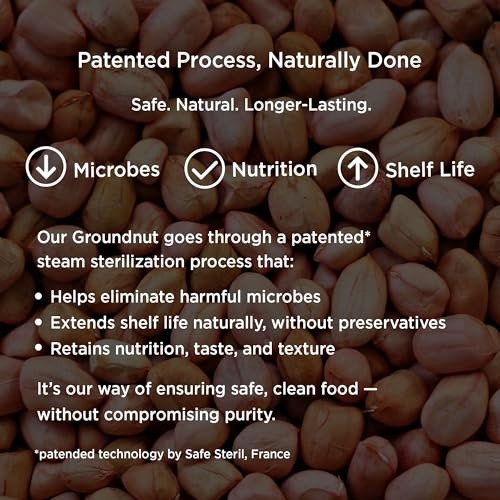 Patented Process, Naturally Done

Safe. Natural. Longer-Lasting.

Microbes Nutrition Shelf Life

Our Groundnut goes through a patented* steam sterilization process that:

• Helps eliminate harmful microbes
• Extends shelf life naturally, without preservatives
• Retains nutrition, taste, and texture

It's our way of ensuring safe, clean food — without compromising purity.

*patended technology by Safe Steril, France